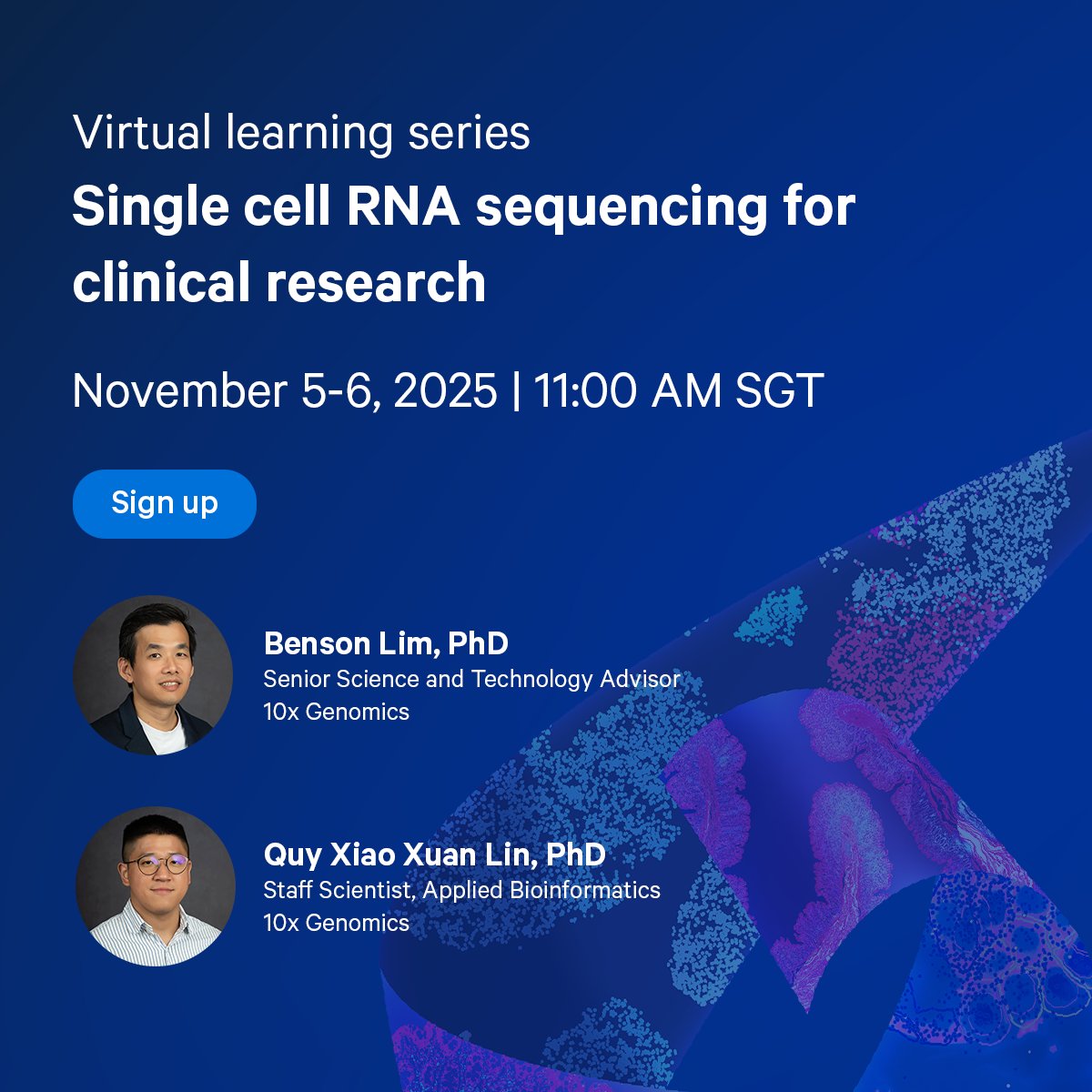 Virtual learning series

Single cell RNA sequencing for clinical research

November 5-6, 2025 | 11:00 AM SGT

Sign up

Benson Lim, PhD
Senior Science and Technology Advisor
10x Genomics

Quy Xiao Xuan Lin, PhD
Staff Scientist, Applied Bioinformatics
10x Genomics